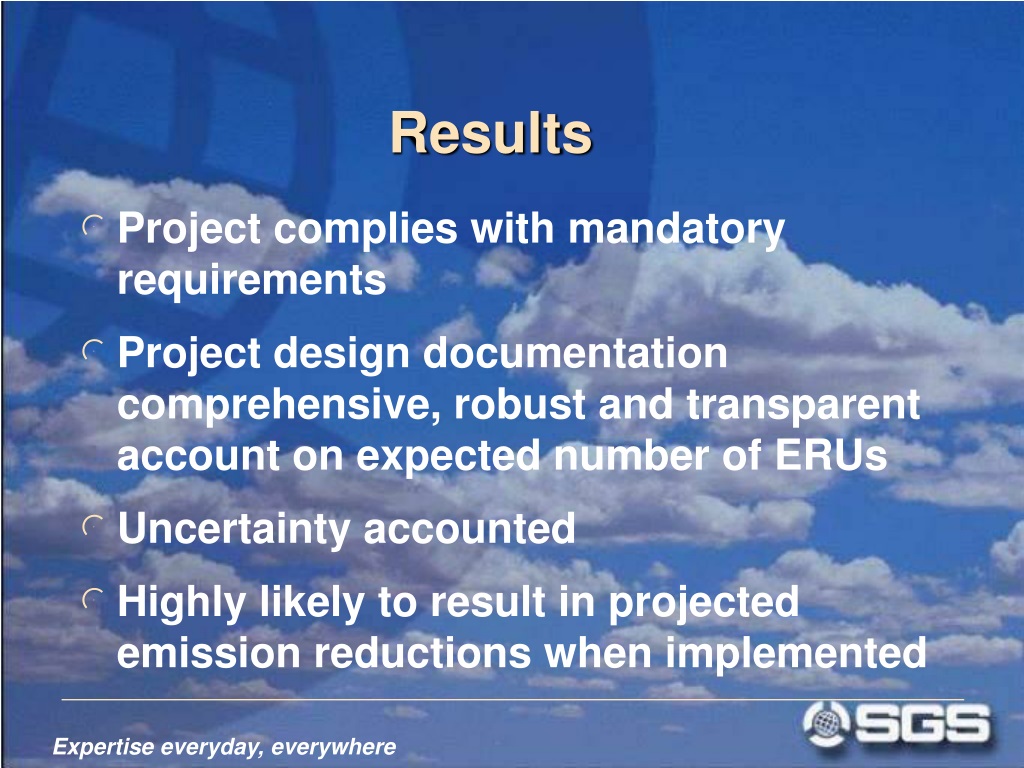 Results

Project complies with mandatory requirements

Project design documentation comprehensive, robust and transparent account on expected number of ERUs

Uncertainty accounted

Highly likely to result in projected emission reductions when implemented

Expertise everyday, everywhere

SGS